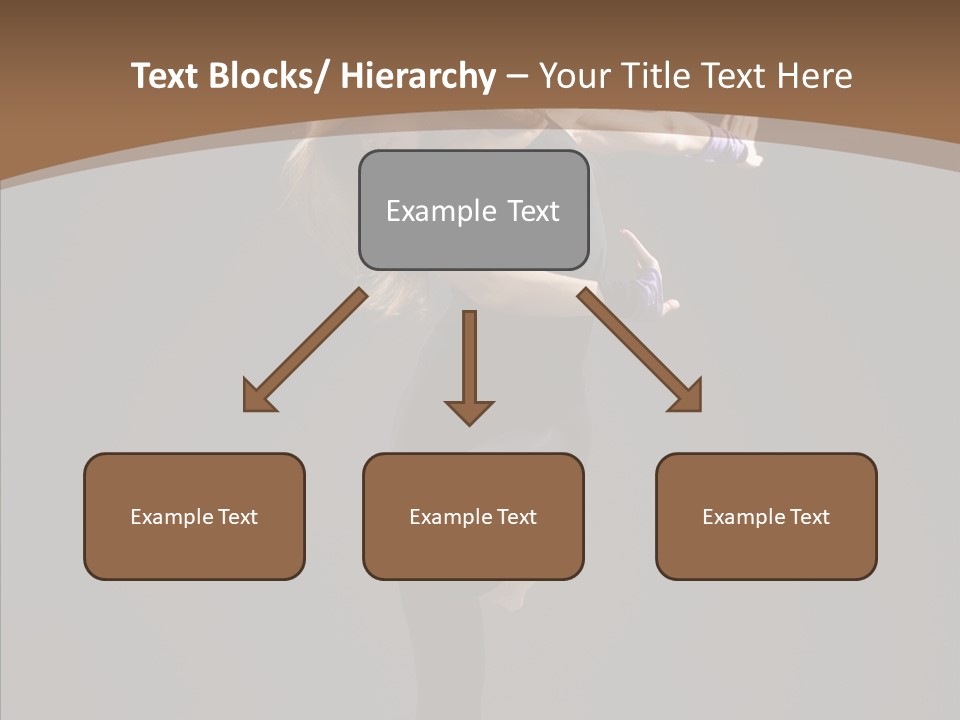 Text Blocks/ Hierarchy – Your Title Text Here

Example Text

Example Text

Example Text

Example Text